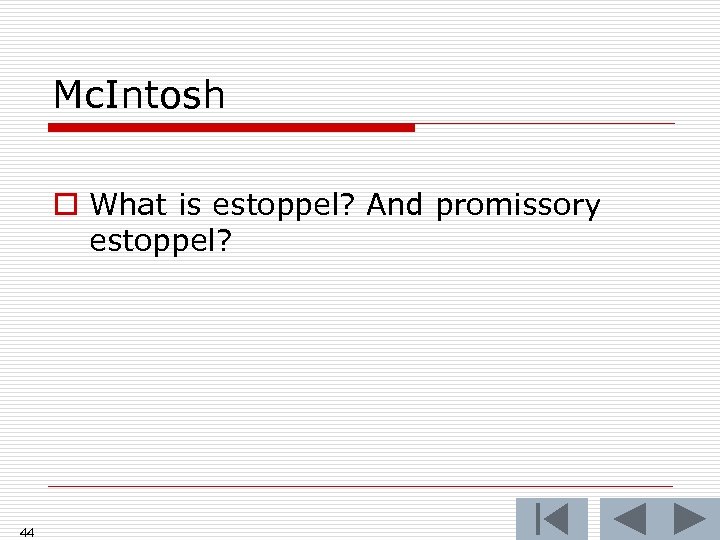 McIntosh

What is estoppel? And promissory estoppel?

44